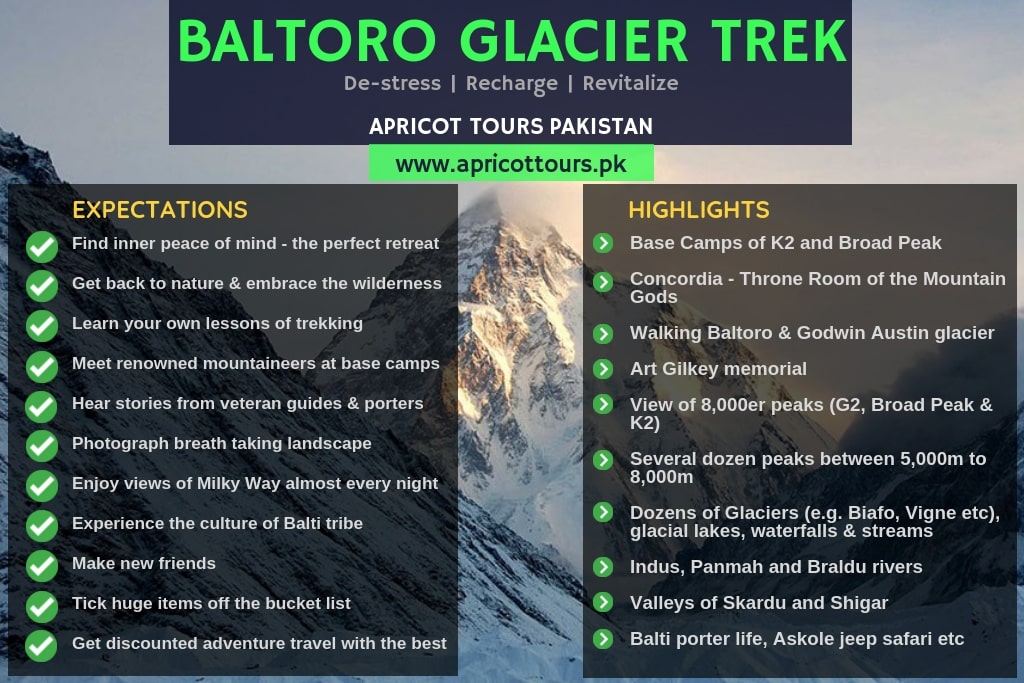 BALTORO GLACIER TREK

De-stress | Recharge | Revitalize

APRICOT TOURS PAKISTAN

www.apricottours.pk

EXPECTATIONS

Find inner peace of mind - the perfect retreat

Get back to nature & embrace the wilderness

Learn your own lessons of trekking

Meet renowned mountaineers at base camps

Hear stories from veteran guides & porters

Photograph breath taking landscape

Enjoy views of Milky Way almost every night

Experience the culture of Balti tribe

Make new friends

Tick huge items off the bucket list

Get discounted adventure travel with the best

HIGHLIGHTS

Base Camps of K2 and Broad Peak

Concordia - Throne Room of the Mountain Gods

Walking Baltoro & Godwin Austin glacier

Art Gilkey memorial

View of 8,000er peaks (G2, Broad Peak & K2)

Several dozen peaks between 5,000m to 8,000m

Dozens of Glaciers (e.g. Biafo, Vigne etc), glacial lakes, waterfalls & streams

Indus, Panmah and Braldu rivers

Valleys of Skardu and Shigar

Balti porter life, Askole jeep safari etc